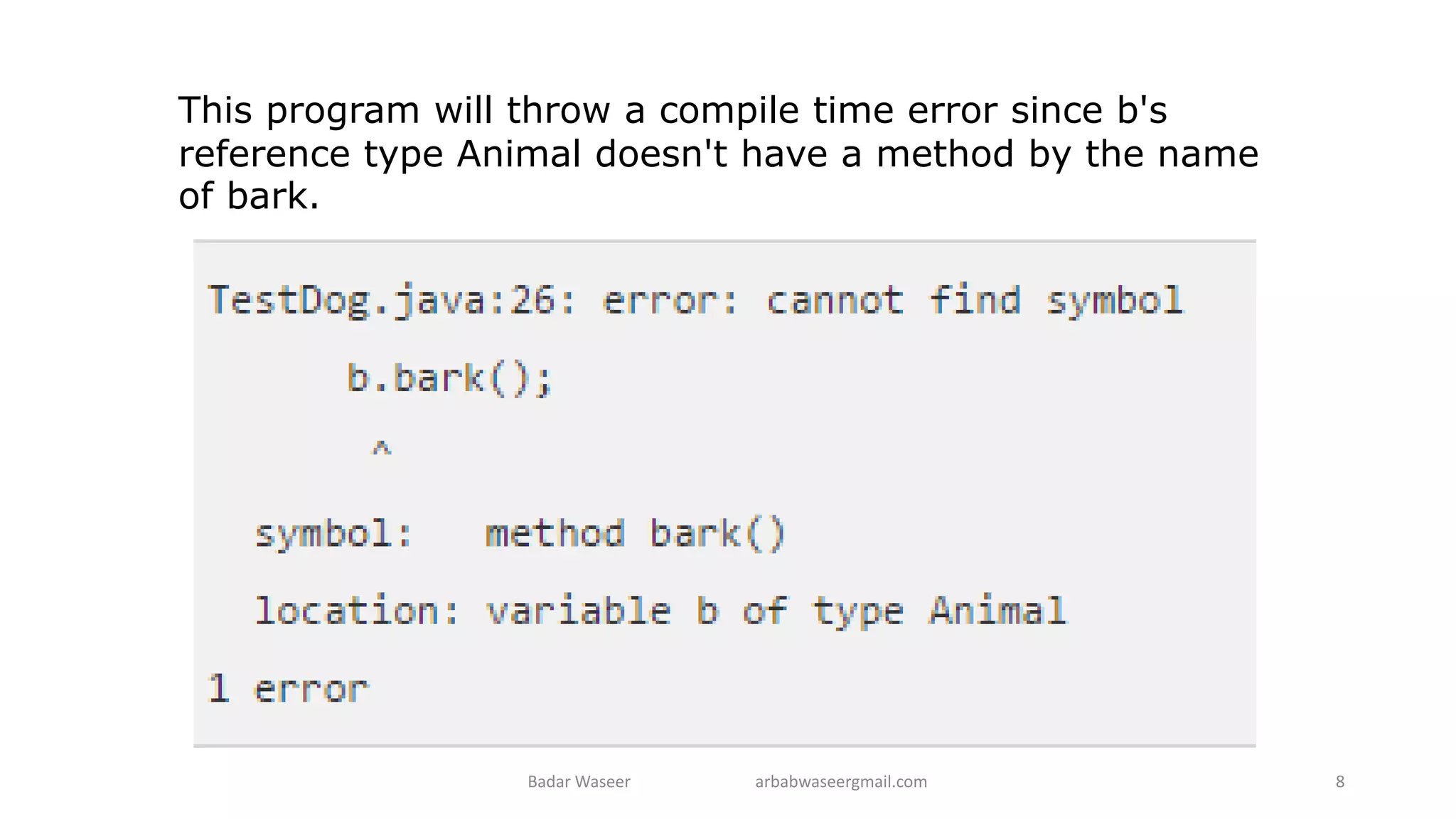 This program will throw a compile time error since b's reference type Animal doesn't have a method by the name of bark.

TestDog.java:26: error: cannot find symbol

      b.bark();

       ^

  symbol:   method bark()

  location: variable b of type Animal

1 error

Badar Waseer arbabwaseergmail.com 8